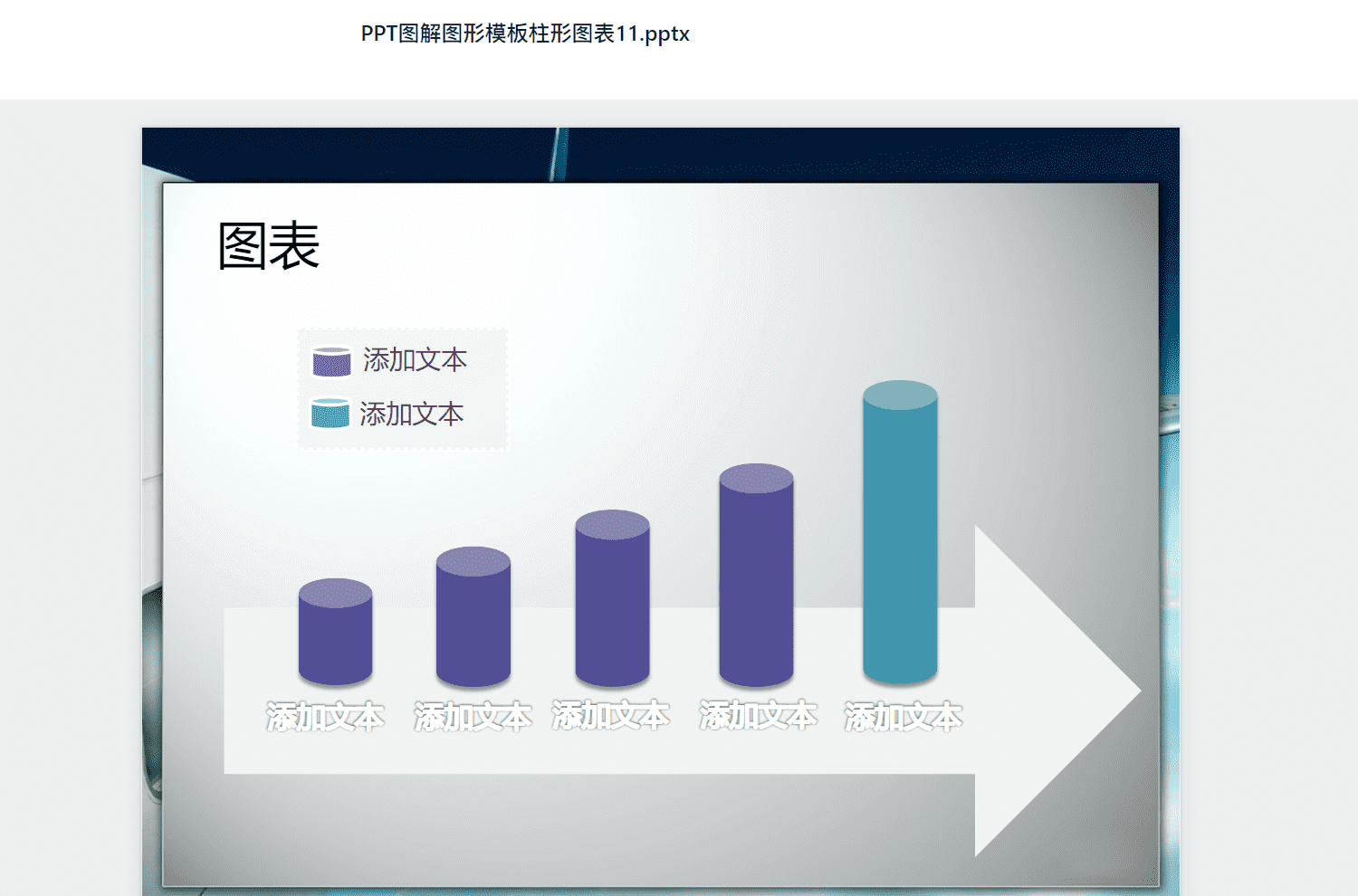 PPT图解图形模板柱形图表11.pptx

图表

添加文本
添加文本

添加文本 添加文本 添加文本 添加文本 添加文本